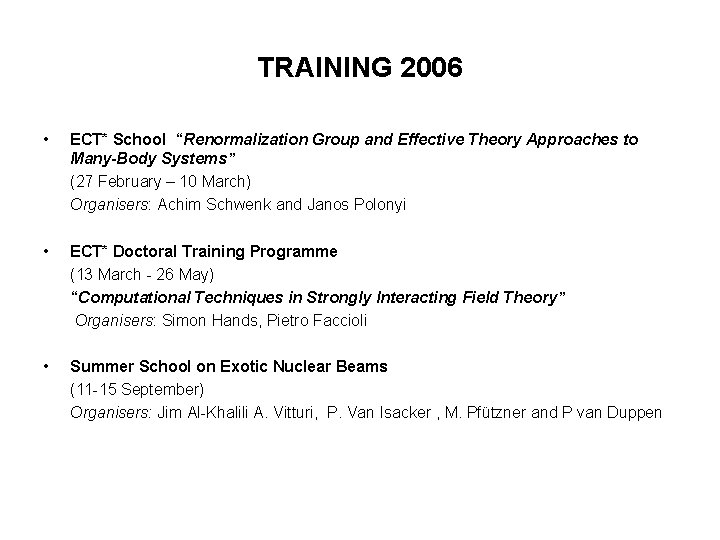 TRAINING 2006

• ECT* School "Renormalization Group and Effective Theory Approaches to Many-Body Systems"
(27 February – 10 March)
Organisers: Achim Schwenk and Janos Polonyi

• ECT* Doctoral Training Programme
(13 March - 26 May)
"Computational Techniques in Strongly Interacting Field Theory"
Organisers: Simon Hands, Pietro Faccioli

• Summer School on Exotic Nuclear Beams
(11-15 September)
Organisers: Jim Al-Khalili A. Vitturi, P. Van Isacker , M. Pfützner and P van Duppen